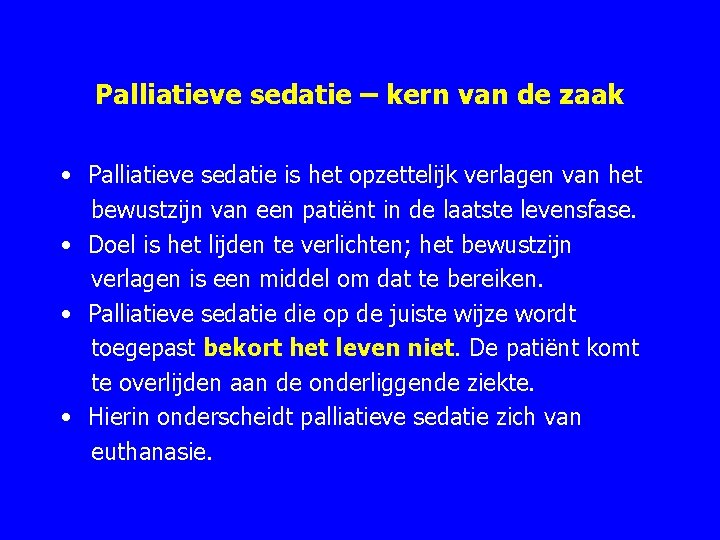 Palliatieve sedatie – kern van de zaak

• Palliatieve sedatie is het opzettelijk verlagen van het bewustzijn van een patiënt in de laatste levensfase.
• Doel is het lijden te verlichten; het bewustzijn verlagen is een middel om dat te bereiken.
• Palliatieve sedatie die op de juiste wijze wordt toegepast bekort het leven niet. De patiënt komt te overlijden aan de onderliggende ziekte.
• Hierin onderscheidt palliatieve sedatie zich van euthanasie.